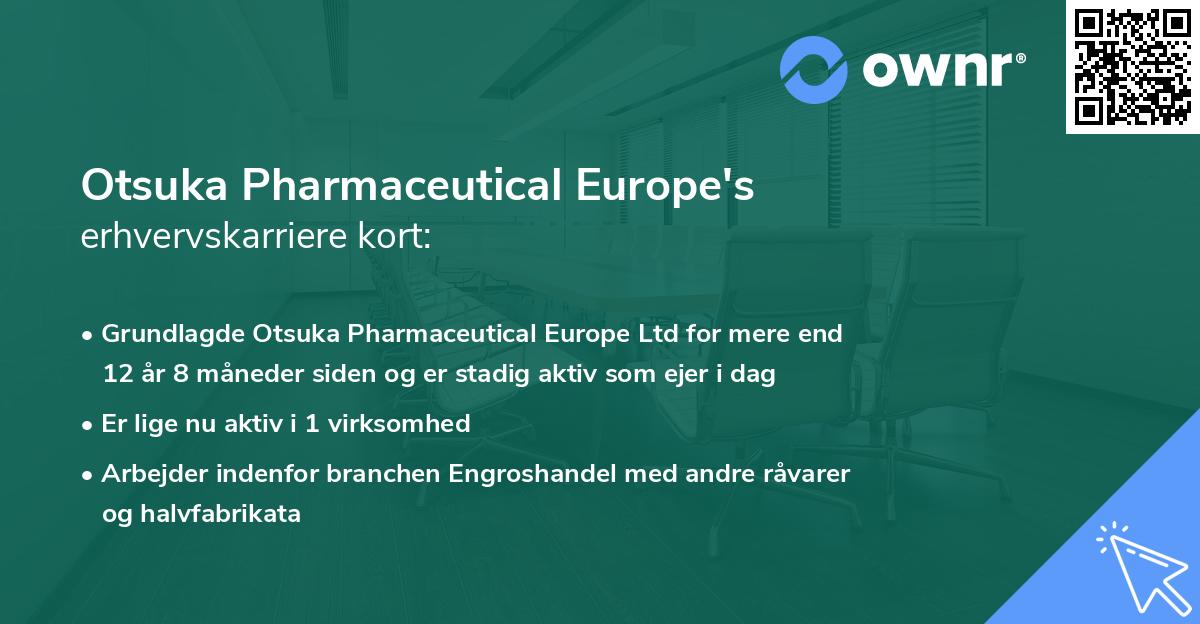 ownr®

Otsuka Pharmaceutical Europe's
erhvervskarriere kort:

• Grundlagde Otsuka Pharmaceutical Europe Ltd for mere end 12 år 8 måneder siden og er stadig aktiv som ejer i dag
• Er lige nu aktiv i 1 virksomhed
• Arbejder indenfor branchen Engroshandel med andre råvarer og halvfabrikata